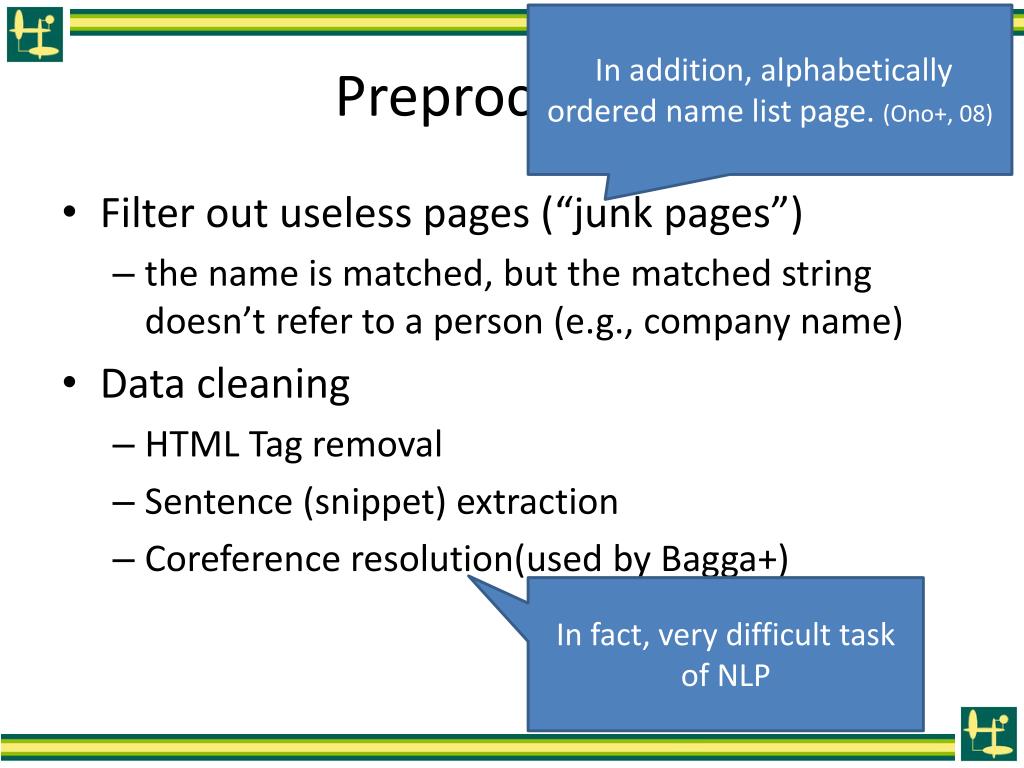 Preproc

In addition, alphabetically ordered name list page. (Ono+, 08)

• Filter out useless pages (“junk pages”)
– the name is matched, but the matched string doesn’t refer to a person (e.g., company name)
• Data cleaning
– HTML Tag removal
– Sentence (snippet) extraction
– Coreference resolution(used by Bagga+)

In fact, very difficult task of NLP